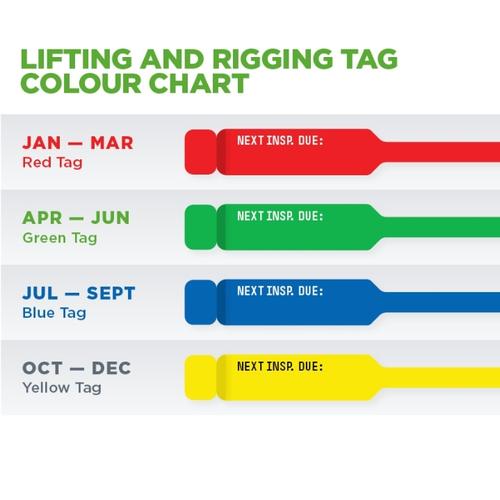 LIFTING AND RIGGING TAG COLOUR CHART

JAN — MAR
Red Tag

NEXT INSP. DUE:

APR — JUN
Green Tag

NEXT INSP. DUE:

JUL — SEPT
Blue Tag

NEXT INSP. DUE:

OCT — DEC
Yellow Tag

NEXT INSP. DUE: